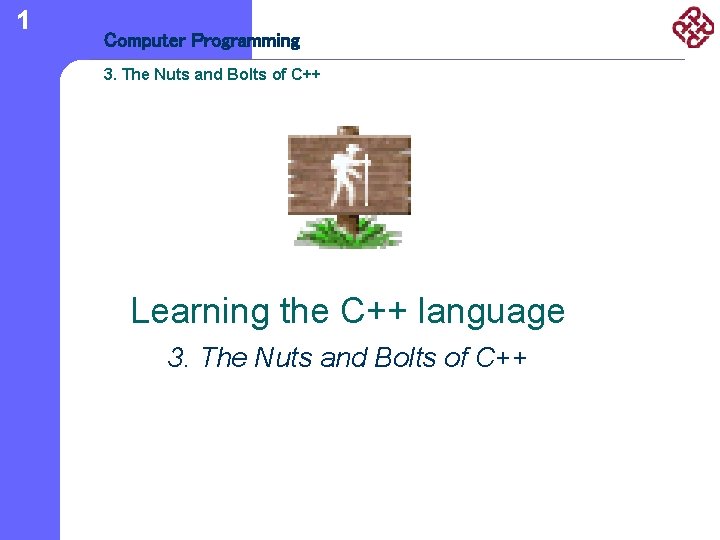 1

Computer Programming

3. The Nuts and Bolts of C++

Learning the C++ language

3. The Nuts and Bolts of C++